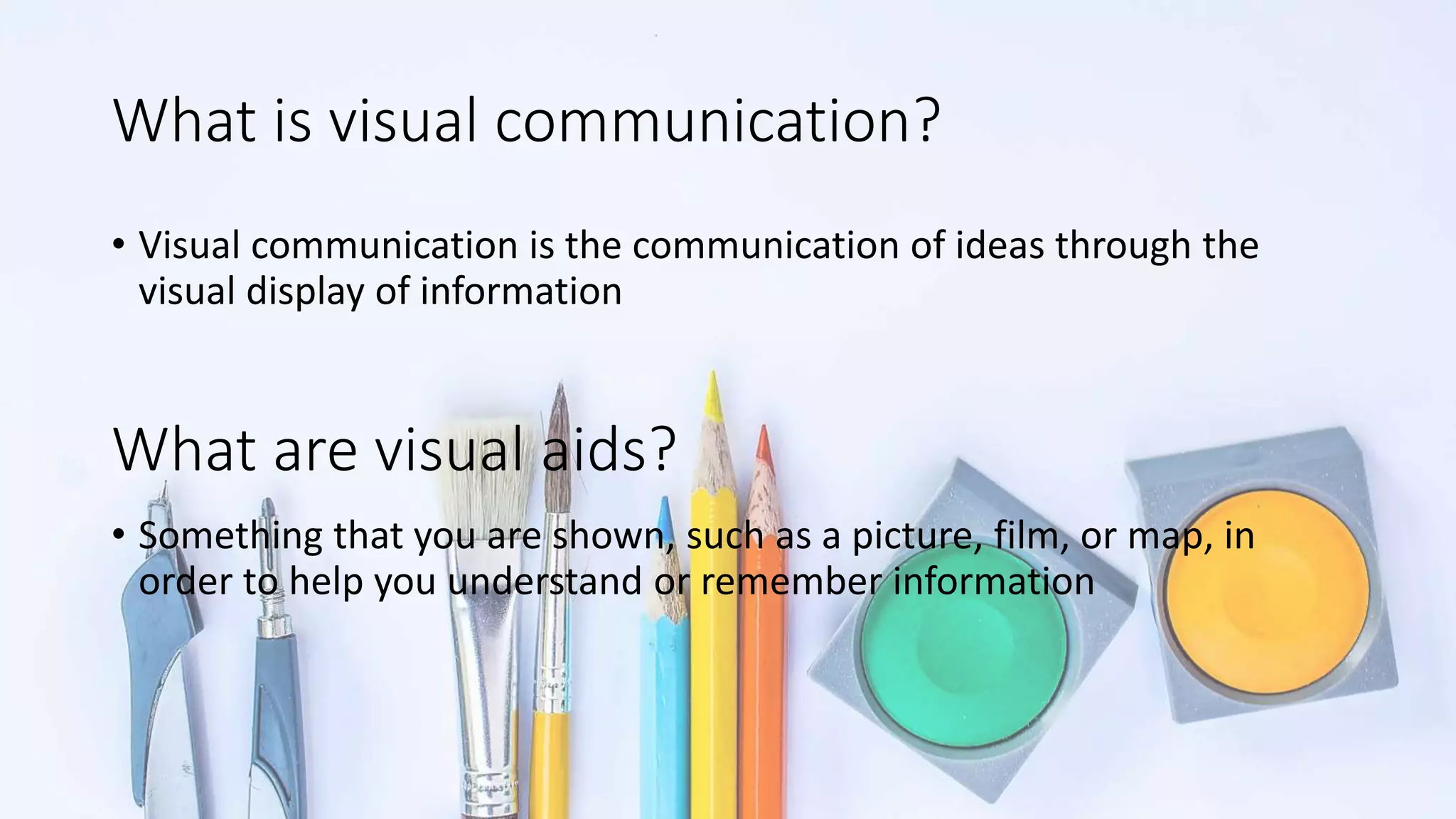 What is visual communication?

• Visual communication is the communication of ideas through the visual display of information

What are visual aids?

• Something that you are shown, such as a picture, film, or map, in order to help you understand or remember information